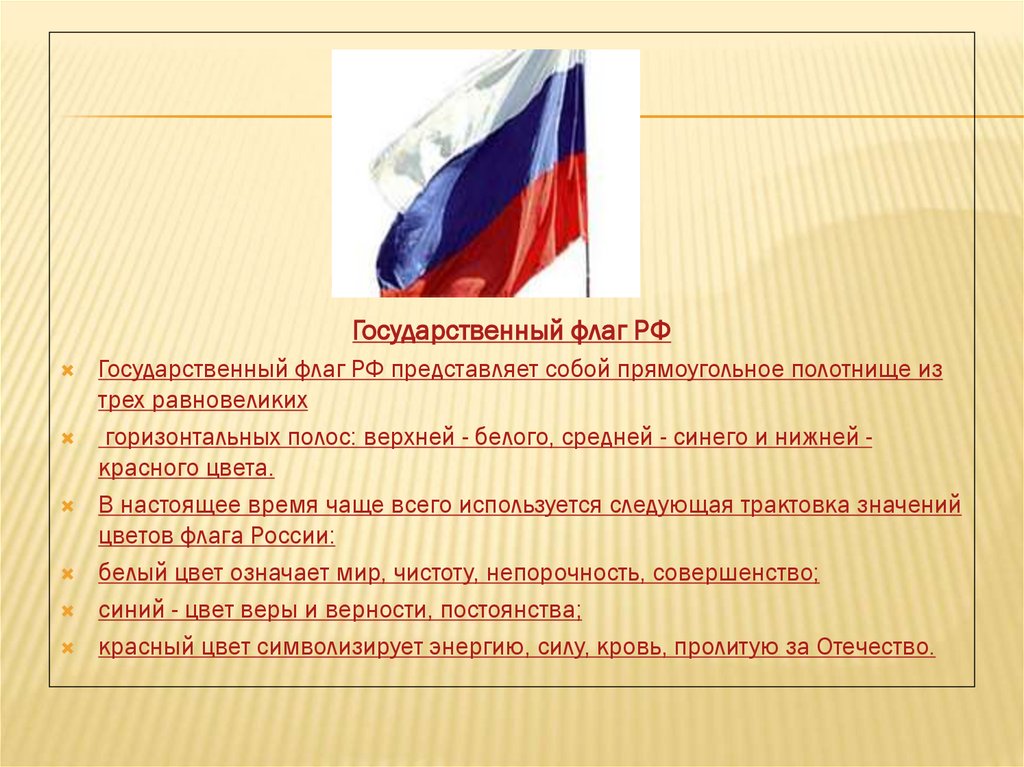 Государственный флаг РФ

Государственный флаг РФ представляет собой прямоугольное полотнище из трех равновеликих

горизонтальных полос: верхней - белого, средней - синего и нижней - красного цвета.

В настоящее время чаще всего используется следующая трактовка значений цветов флага России:

белый цвет означает мир, чистоту, непорочность, совершенство;

синий - цвет веры и верности, постоянства;

красный цвет символизирует энергию, силу, кровь, пролитую за Отечество.